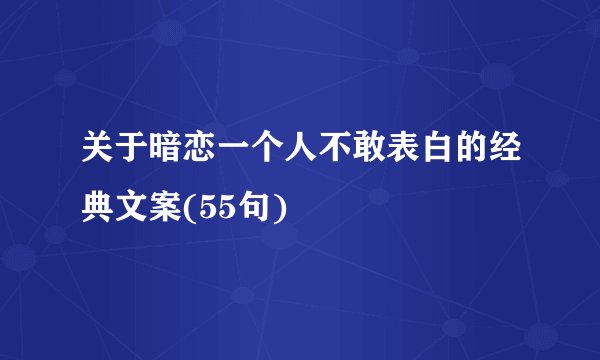 关于暗恋一个人不敢表白的经典文案(55句)